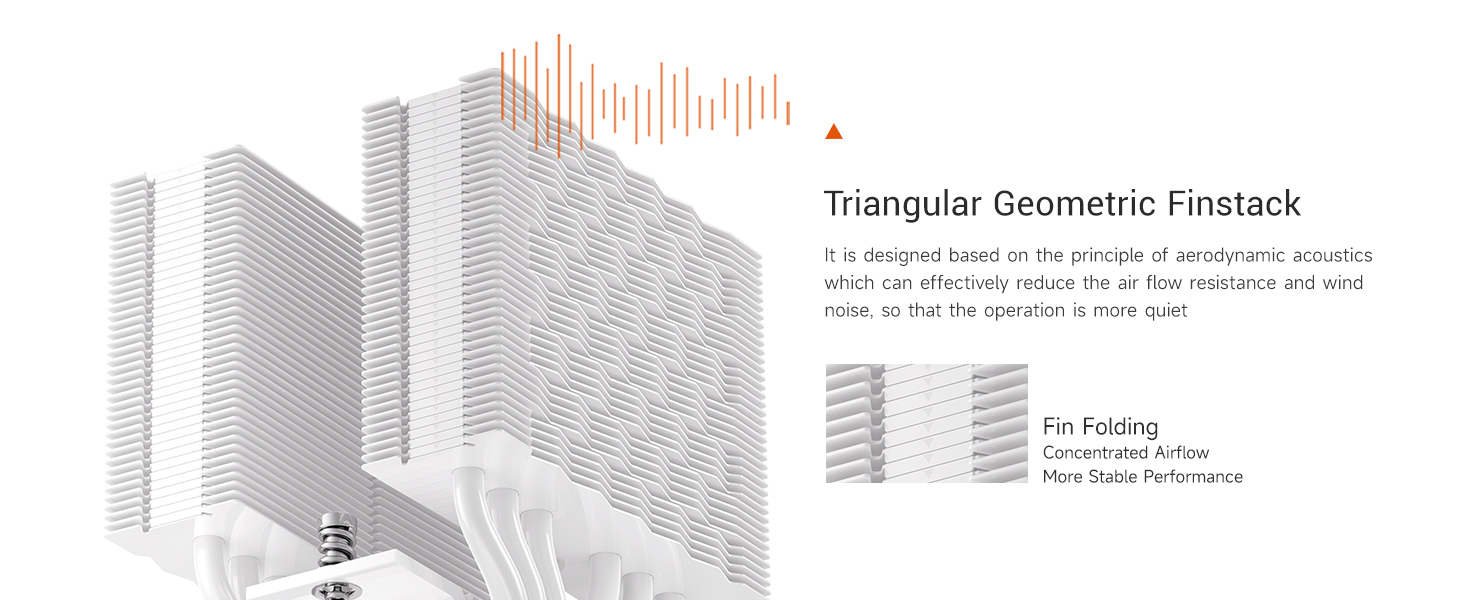 Triangular Geometric Finstack

It is designed based on the principle of aerodynamic acoustics which can effectively reduce the air flow resistance and wind noise, so that the operation is more quiet

Fin Folding
Concentrated Airflow
More Stable Performance